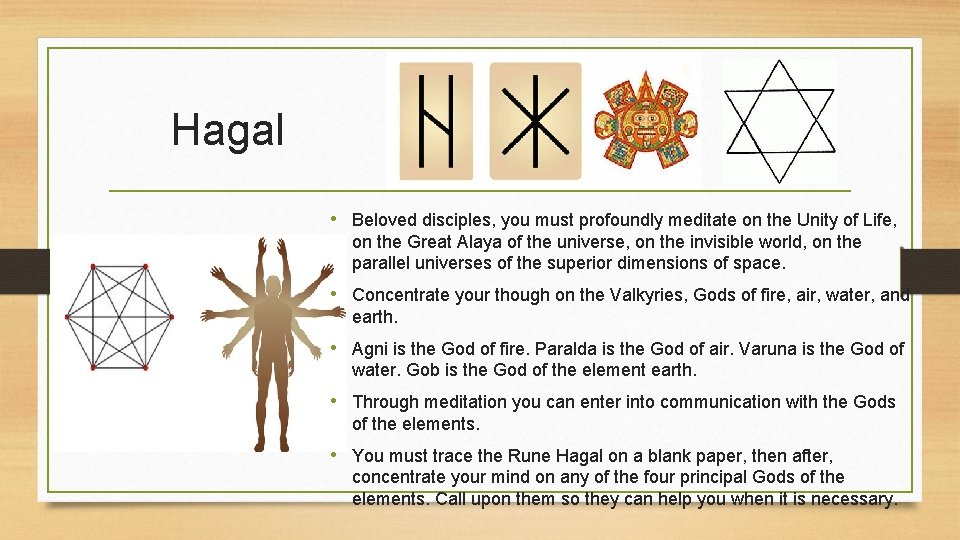 Hagal

• Beloved disciples, you must profoundly meditate on the Unity of Life, on the Great Alaya of the universe, on the invisible world, on the parallel universes of the superior dimensions of space.

• Concentrate your though on the Valkyries, Gods of fire, air, water, and earth.

• Agni is the God of fire. Paralda is the God of air. Varuna is the God of water. Gob is the God of the element earth.

• Through meditation you can enter into communication with the Gods of the elements.

• You must trace the Rune Hagal on a blank paper, then after, concentrate your mind on any of the four principal Gods of the elements. Call upon them so they can help you when it is necessary.